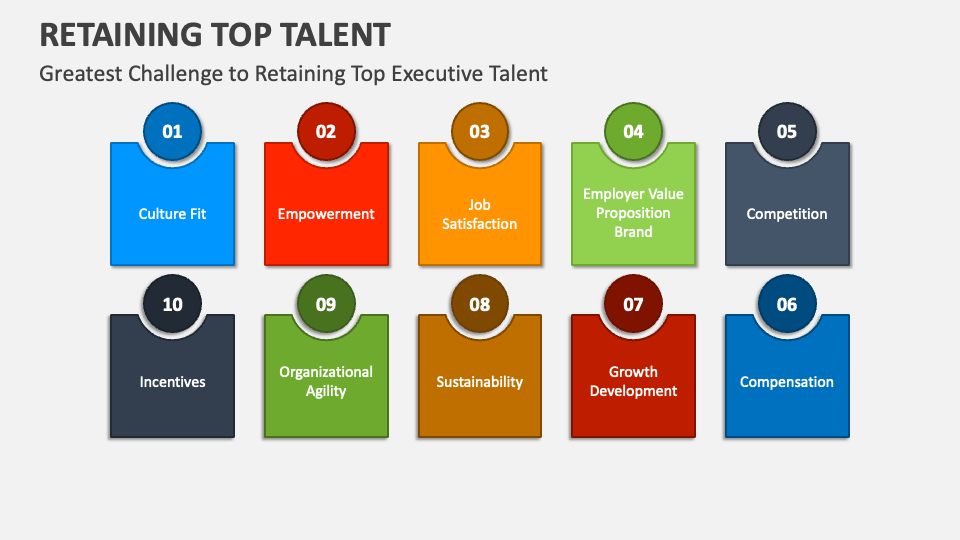 RETAINING TOP TALENT

Greatest Challenge to Retaining Top Executive Talent

01
Culture Fit

02
Empowerment

03
Job Satisfaction

04
Employer Value Proposition Brand

05
Competition

10
Incentives

09
Organizational Agility

08
Sustainability

07
Growth Development

06
Compensation